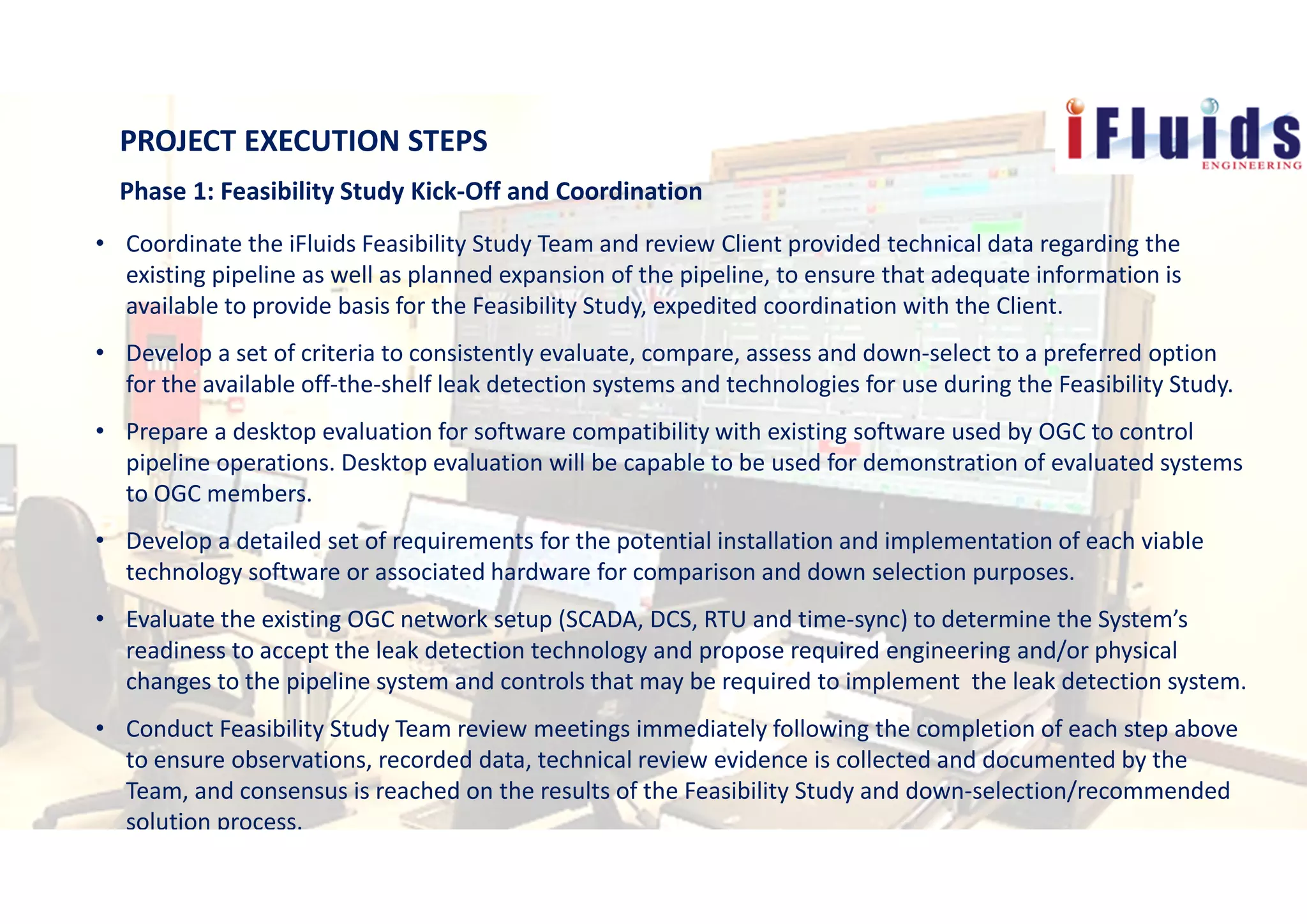 iFluids
ENGINEERING

PROJECT EXECUTION STEPS

Phase 1: Feasibility Study Kick-Off and Coordination

• Coordinate the iFluids Feasibility Study Team and review Client provided technical data regarding the existing pipeline as well as planned expansion of the pipeline, to ensure that adequate information is available to provide basis for the Feasibility Study, expedited coordination with the Client.

• Develop a set of criteria to consistently evaluate, compare, assess and down-select to a preferred option for the available off-the-shelf leak detection systems and technologies for use during the Feasibility Study.

• Prepare a desktop evaluation for software compatibility with existing software used by OGC to control pipeline operations. Desktop evaluation will be capable to be used for demonstration of evaluated systems to OGC members.

• Develop a detailed set of requirements for the potential installation and implementation of each viable technology software or associated hardware for comparison and down selection purposes.

• Evaluate the existing OGC network setup (SCADA, DCS, RTU and time-sync) to determine the System's readiness to accept the leak detection technology and propose required engineering and/or physical changes to the pipeline system and controls that may be required to implement the leak detection system.

• Conduct Feasibility Study Team review meetings immediately following the completion of each step above to ensure observations, recorded data, technical review evidence is collected and documented by the Team, and consensus is reached on the results of the Feasibility Study and down-selection/recommended solution process.